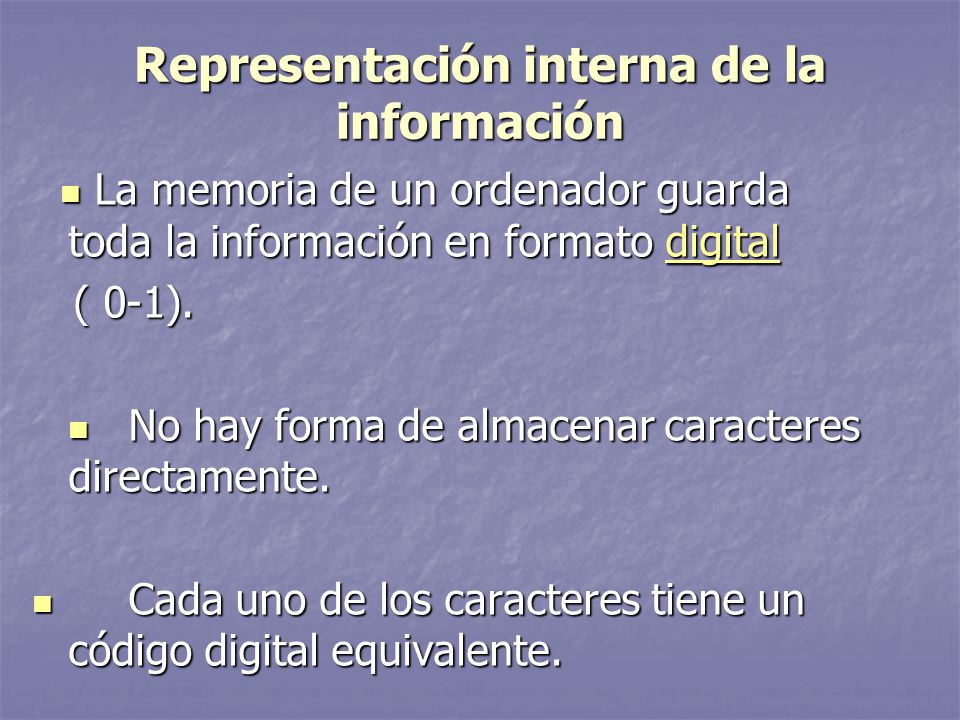 Representación interna de la información

La memoria de un ordenador guarda toda la información en formato digital ( 0-1).

No hay forma de almacenar caracteres directamente.

Cada uno de los caracteres tiene un código digital equivalente.